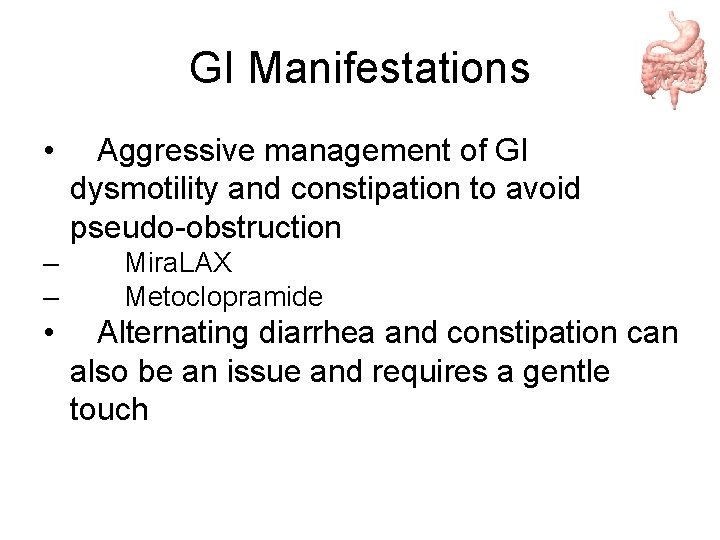 GI Manifestations

• Aggressive management of GI dysmotility and constipation to avoid pseudo-obstruction
– MiraLAX
– Metoclopramide
• Alternating diarrhea and constipation can also be an issue and requires a gentle touch